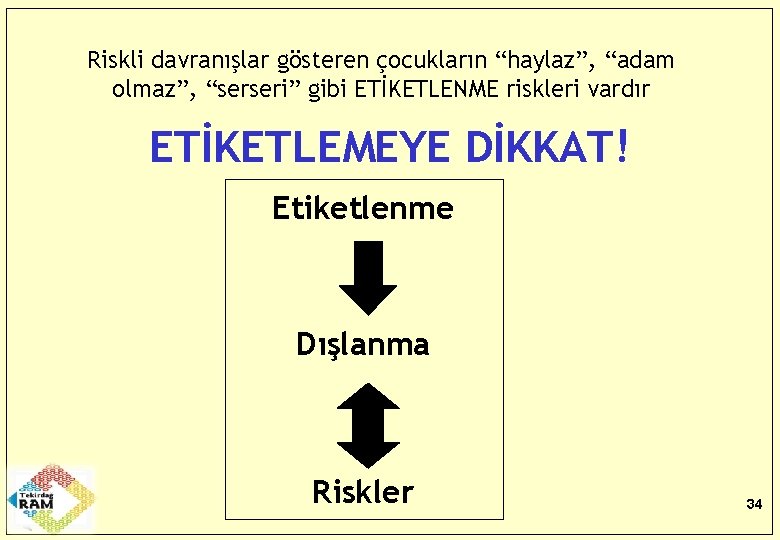 Riskli davranışlar gösteren çocukların “haylaz”, “adam olmaz”, “serseri” gibi ETİKETLENME riskleri vardır

ETİKETLEMEYE DİKKAT!

Etiketlenme

Dışlanma

Riskler

Tekirdağ RAM

34